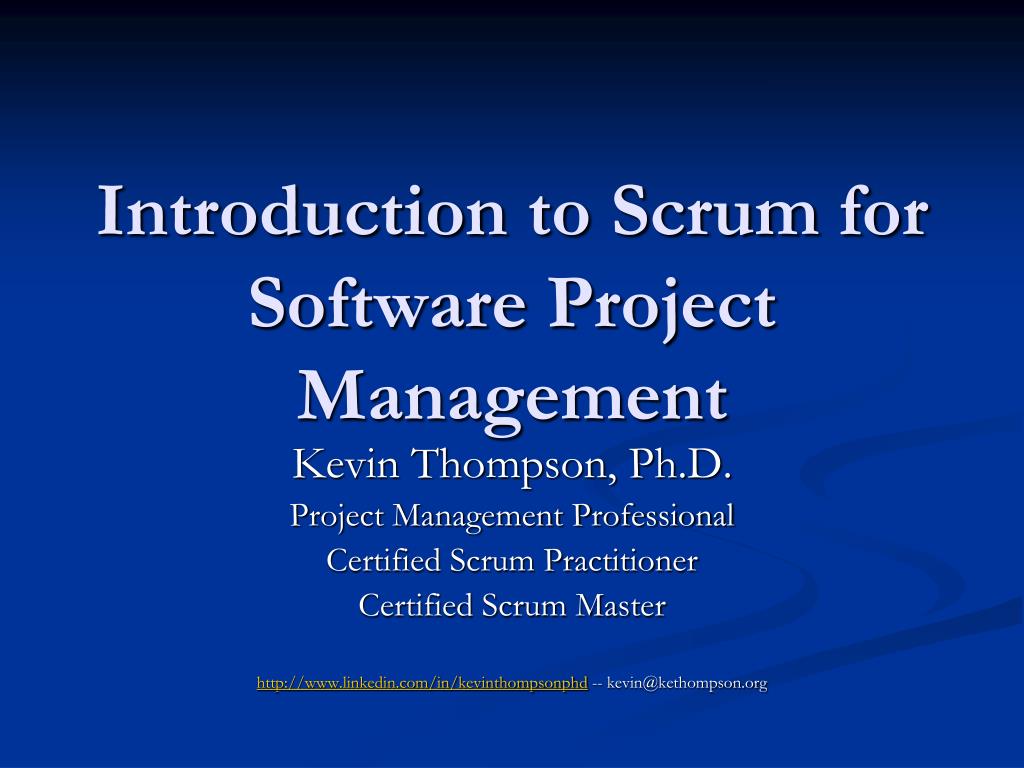 Introduction to Scrum for Software Project Management

Kevin Thompson, Ph.D.

Project Management Professional

Certified Scrum Practitioner

Certified Scrum Master

http://www.linkedin.com/in/kevinthompsonphd -- kevin@kethompson.org